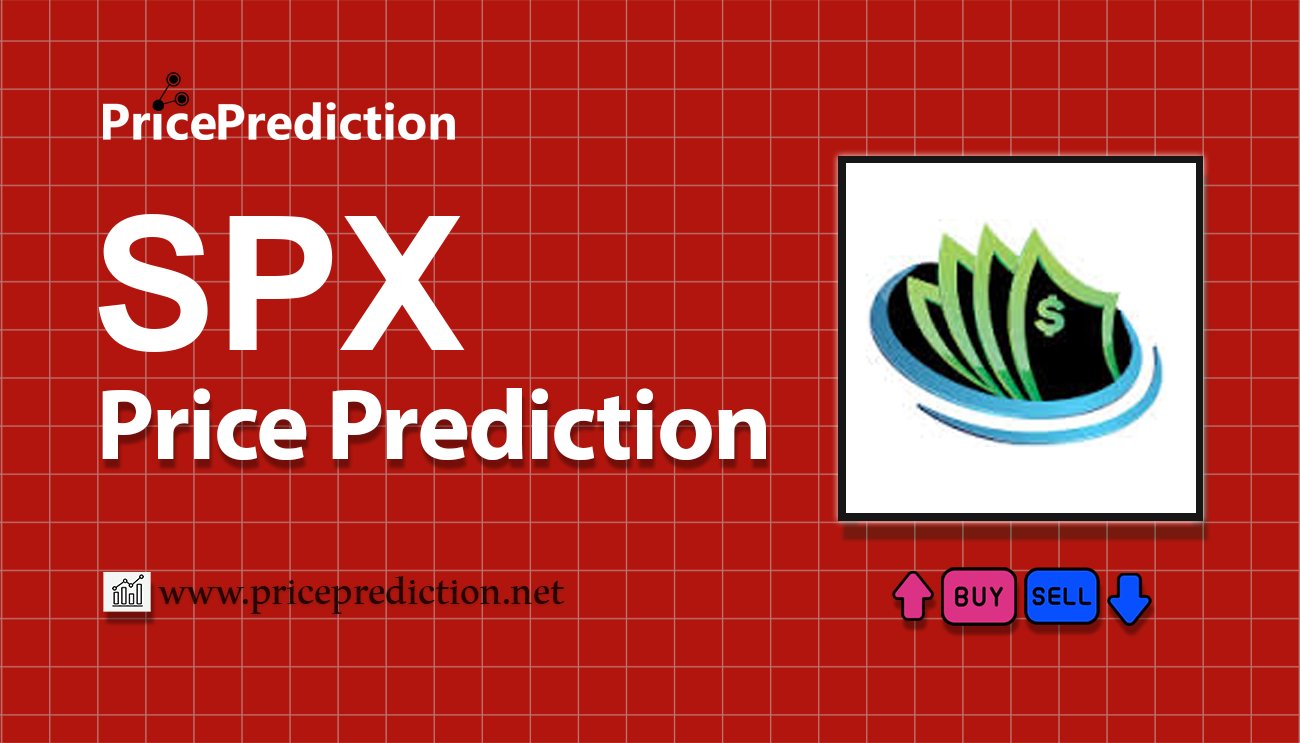 PricePrediction

SPX
Price Prediction

$

www.priceprediction.net

BUY SELL